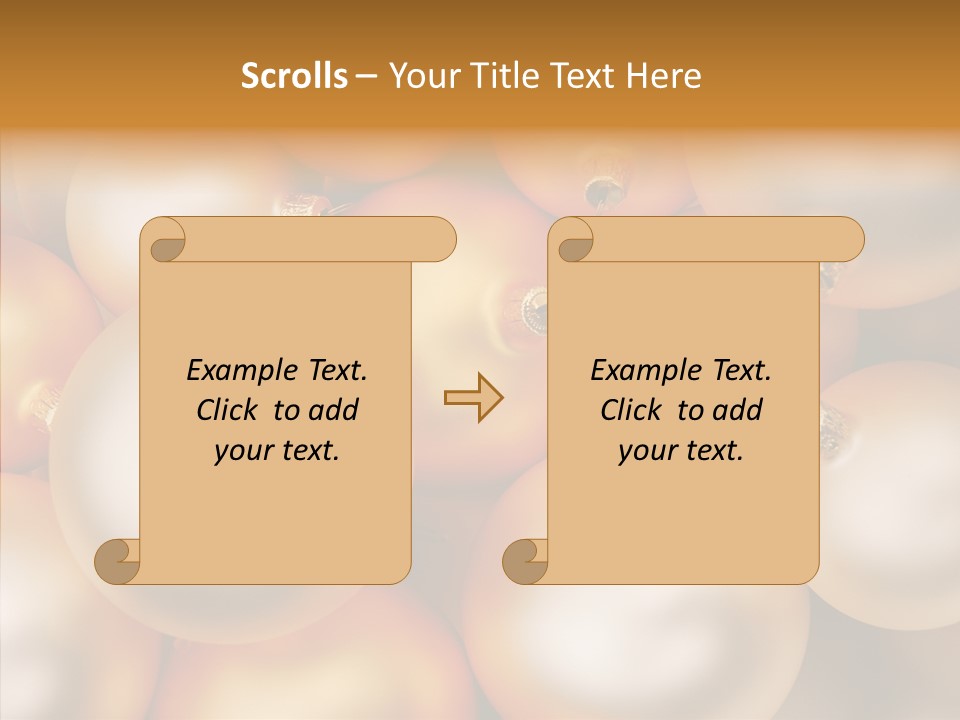 Scrolls – Your Title Text Here

Example Text. Click to add your text.

Example Text. Click to add your text.